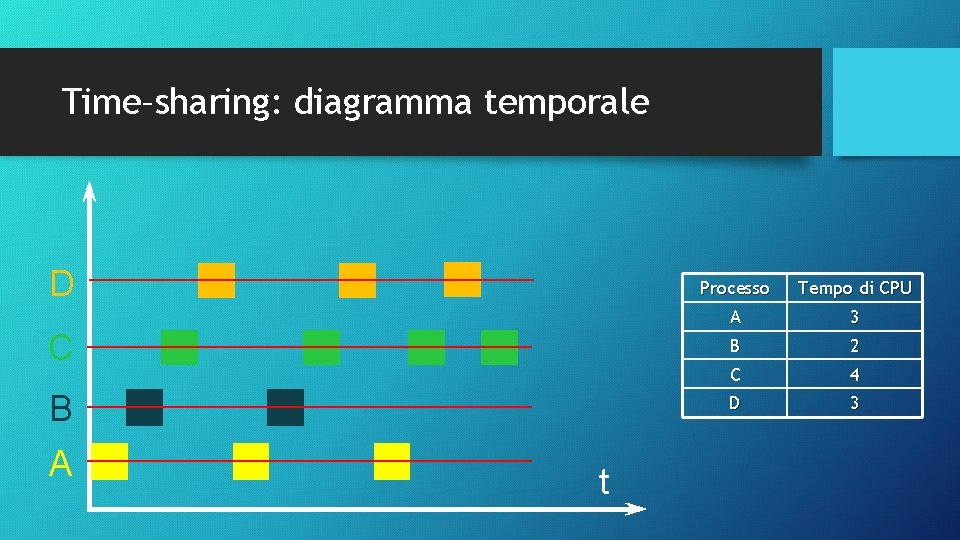 Time-sharing: diagramma temporale

D

C

B

A

t

| Processo | Tempo di CPU |
|---|---|
| A | 3 |
| B | 2 |
| C | 4 |
| D | 3 |